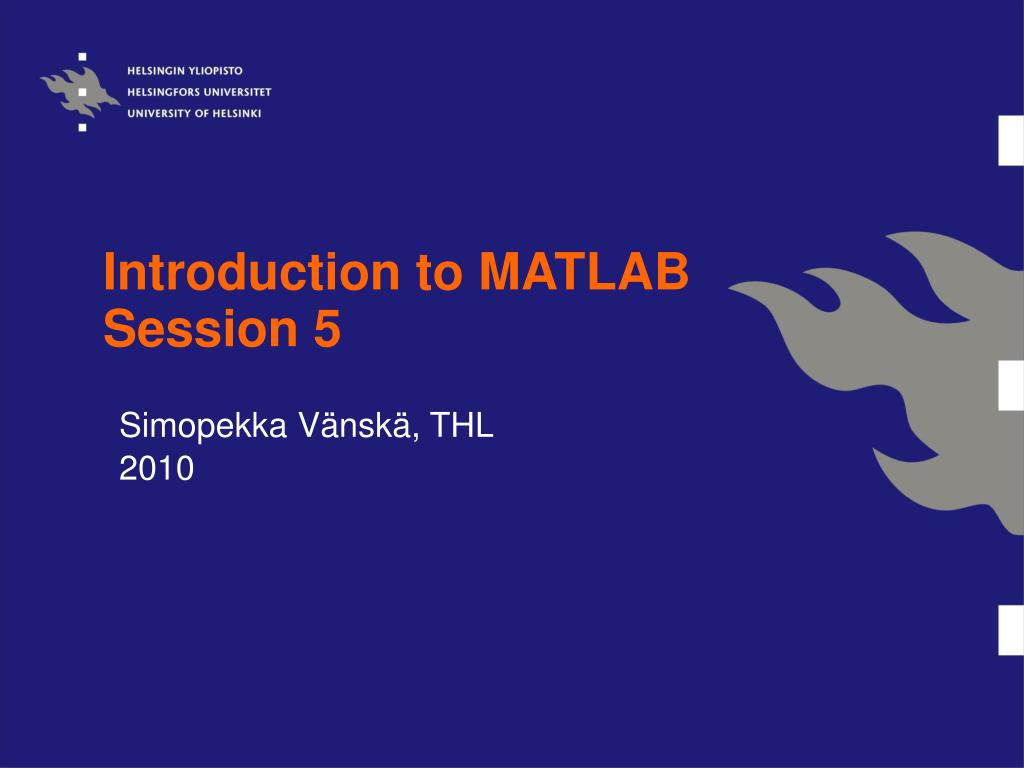 HELSINGIN YLIOPISTO
HELSINGFORS UNIVERSITET
UNIVERSITY OF HELSINKI

Introduction to MATLAB
Session 5

Simopekka Vänskä, THL
2010